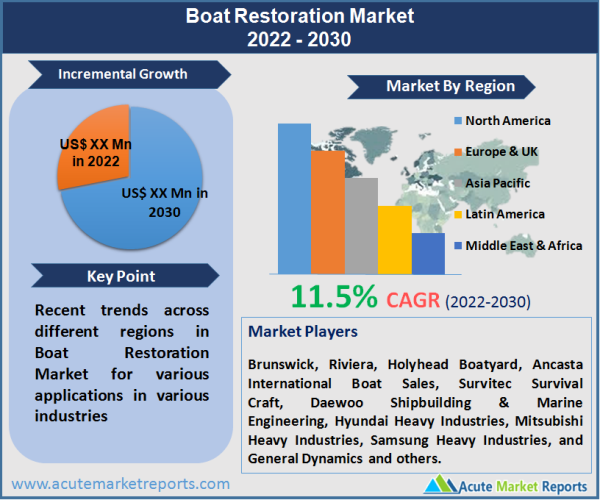 Boat Restoration Market
2022 - 2030

Incremental Growth

US$ XX Mn in 2022

US$ XX Mn in 2030

Key Point

Recent trends across different regions in Boat Restoration Market for various applications in various industries

Market By Region

North America
Europe & UK
Asia Pacific
Latin America
Middle East & Africa

11.5% CAGR (2022-2030)

Market Players

Brunswick, Riviera, Holyhead Boatyard, Ancasta International Boat Sales, Survitec Survival Craft, Daewoo Shipbuilding & Marine Engineering, Hyundai Heavy Industries, Mitsubishi Heavy Industries, Samsung Heavy Industries, and General Dynamics and others.

www.acutemarketreports.com

Acute Market Reports